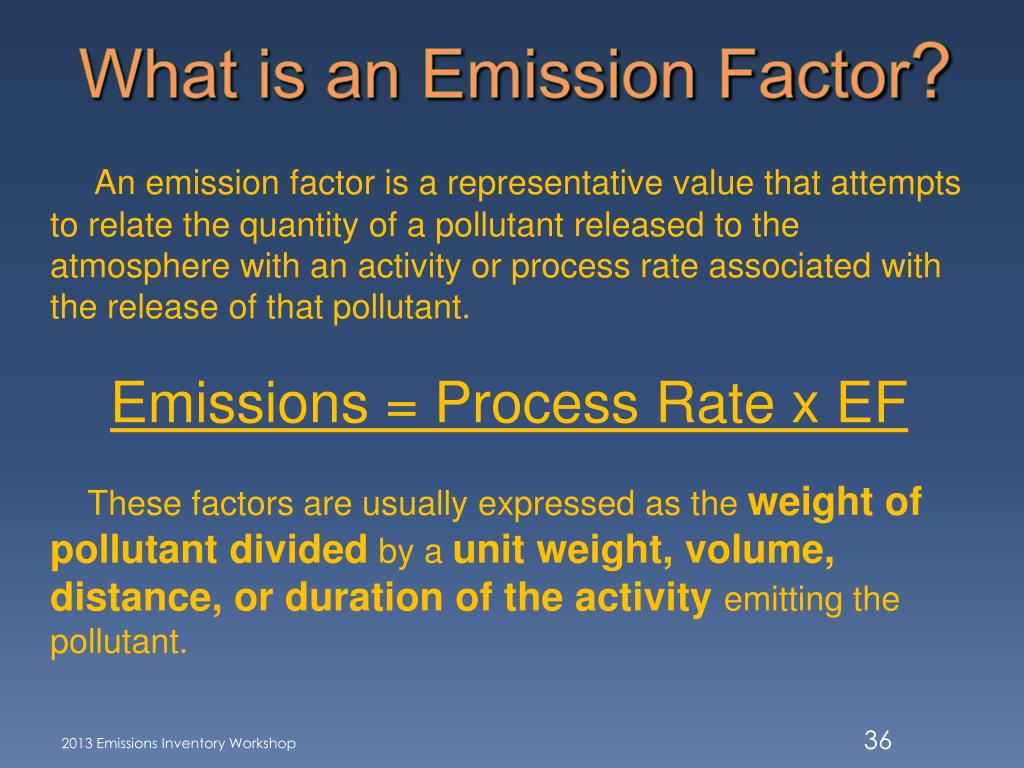 What is an Emission Factor?

An emission factor is a representative value that attempts to relate the quantity of a pollutant released to the atmosphere with an activity or process rate associated with the release of that pollutant.

Emissions = Process Rate x EF

These factors are usually expressed as the weight of pollutant divided by a unit weight, volume, distance, or duration of the activity emitting the pollutant.

2013 Emissions Inventory Workshop

36